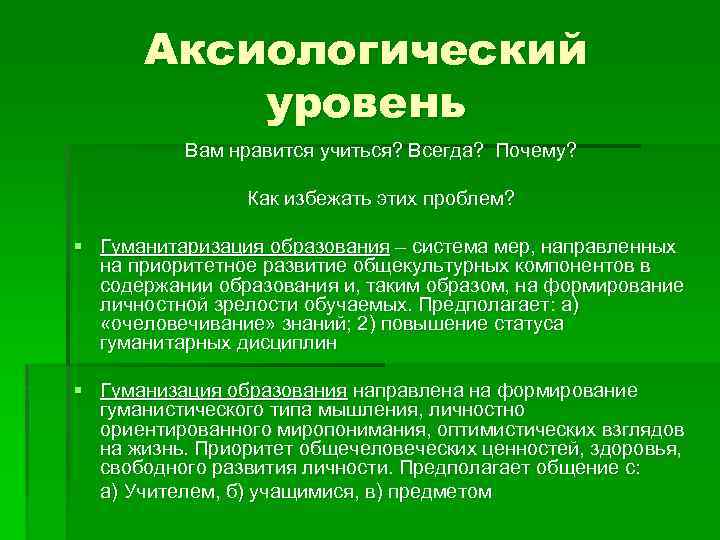 Аксиологический уровень

Вам нравится учиться? Всегда? Почему?

Как избежать этих проблем?

▪ Гуманитаризация образования – система мер, направленных на приоритетное развитие общекультурных компонентов в содержании образования и, таким образом, на формирование личностной зрелости обучаемых. Предполагает: а) «очеловечивание» знаний; 2) повышение статуса гуманитарных дисциплин

▪ Гуманизация образования направлена на формирование гуманистического типа мышления, личностно ориентированного миропонимания, оптимистических взглядов на жизнь. Приоритет общечеловеческих ценностей, здоровья, свободного развития личности. Предполагает общение с:

а) Учителем, б) учащимися, в) предметом